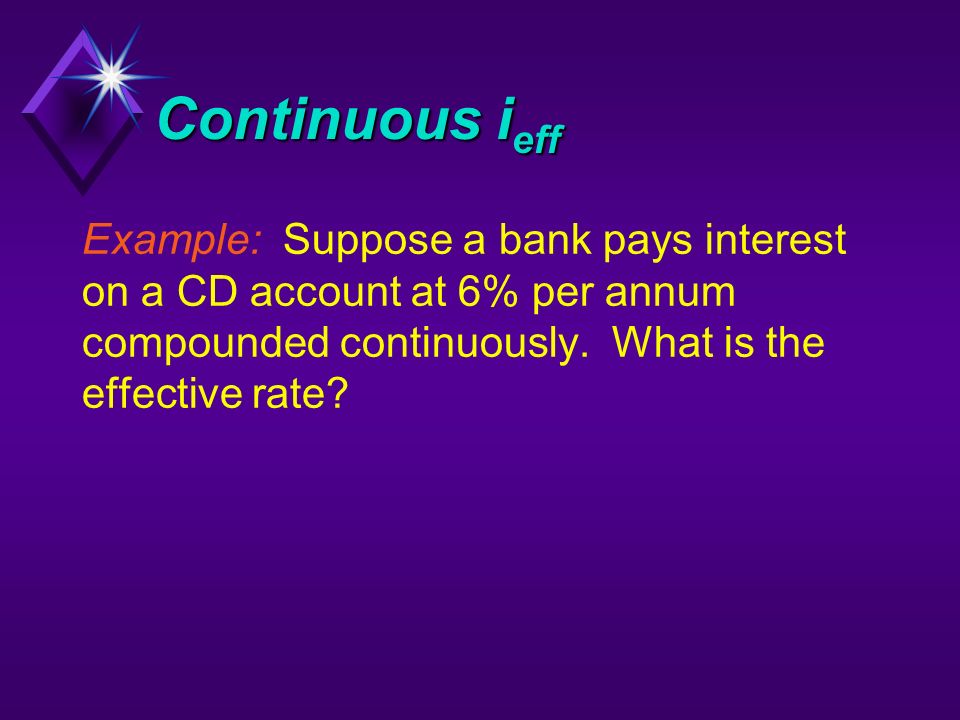 Continuous $i_{eff}$

Example: Suppose a bank pays interest on a CD account at 6% per annum compounded continuously. What is the effective rate?